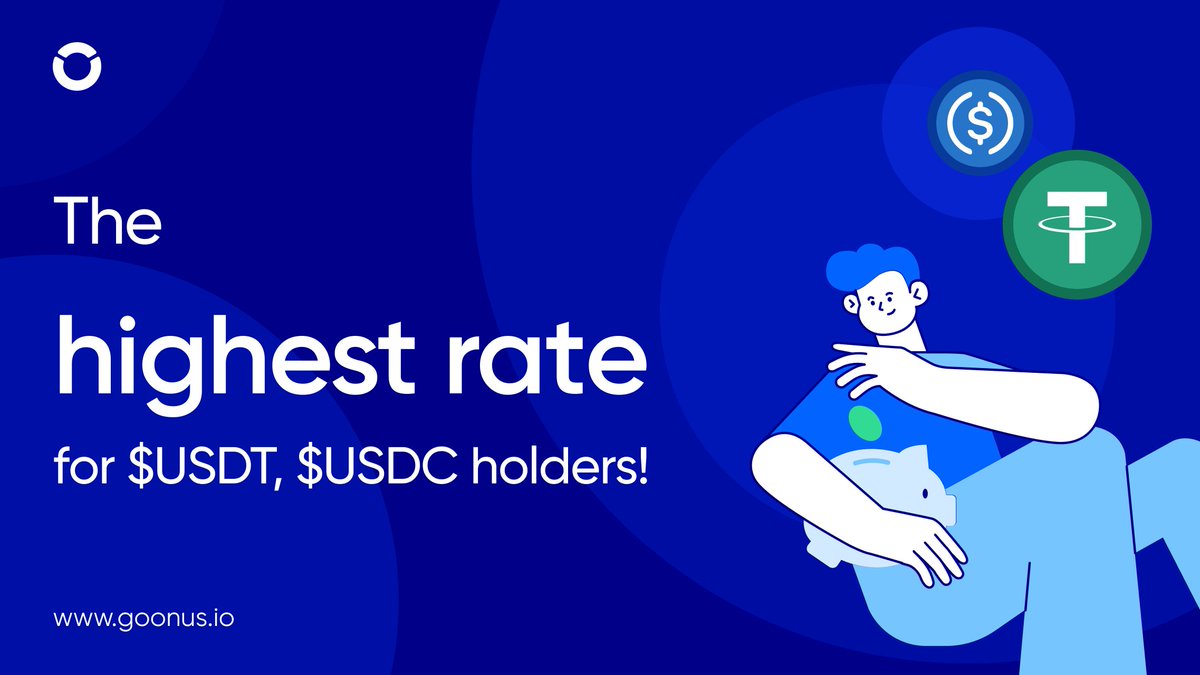 The

highest rate

for \$USDT, \$USDC holders!

www.goonus.io